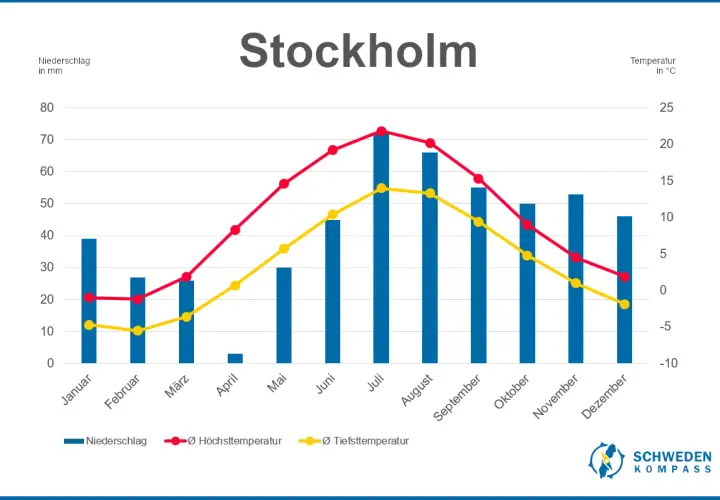 Stockholm

Niederschlag in mm

Temperatur in °C

80
70
60
50
40
30
20
10
0

25
20
15
10
5
0
-5
-10

Januar
Februar
März
April
Mai
Juni
Juli
August
September
Oktober
November
Dezember

Niederschlag
Ø Höchsttemperatur
Ø Tiefsttemperatur

SCHWEDEN
KOMPASS